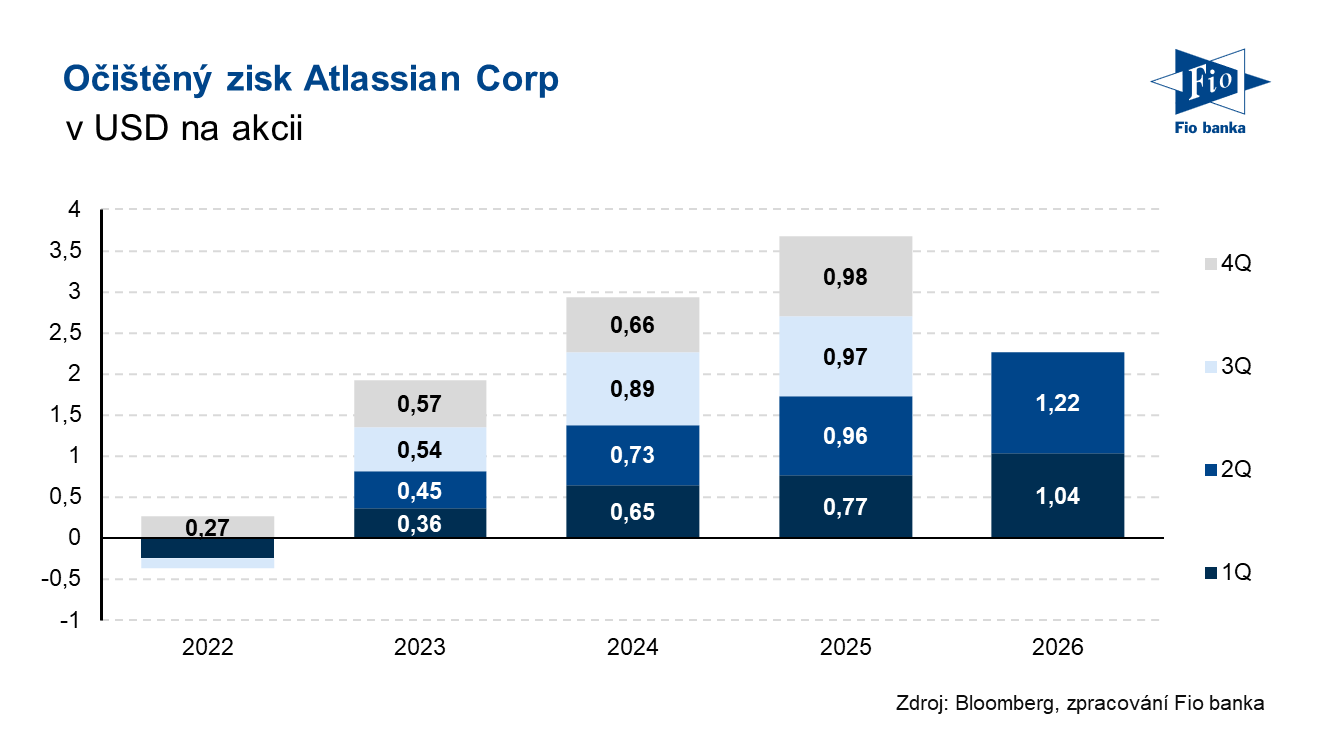 Očištěný zisk Atlassian Corp
v USD na akcii

Fio
Fio banka

4
3,5
3
2,5
2
1,5
1
0,5
0
-0,5
-1

0,27
0,57
0,54
0,45
0,36
0,66
0,89
0,73
0,65
0,98
0,97
0,96
0,77
1,22
1,04

2022
2023
2024
2025
2026

4Q
3Q
2Q
1Q

Zdroj: Bloomberg, zpracování Fio banka